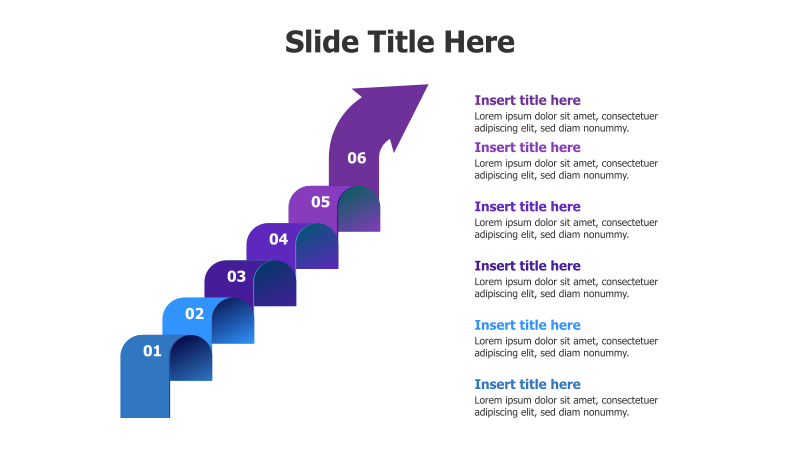 Slide Title Here

06

05

04

03

02

01

Insert title here
Lorem ipsum dolor sit amet, consectetuer adipiscing elit, sed diam nonummy.

Insert title here
Lorem ipsum dolor sit amet, consectetuer adipiscing elit, sed diam nonummy.

Insert title here
Lorem ipsum dolor sit amet, consectetuer adipiscing elit, sed diam nonummy.

Insert title here
Lorem ipsum dolor sit amet, consectetuer adipiscing elit, sed diam nonummy.

Insert title here
Lorem ipsum dolor sit amet, consectetuer adipiscing elit, sed diam nonummy.

Insert title here
Lorem ipsum dolor sit amet, consectetuer adipiscing elit, sed diam nonummy.